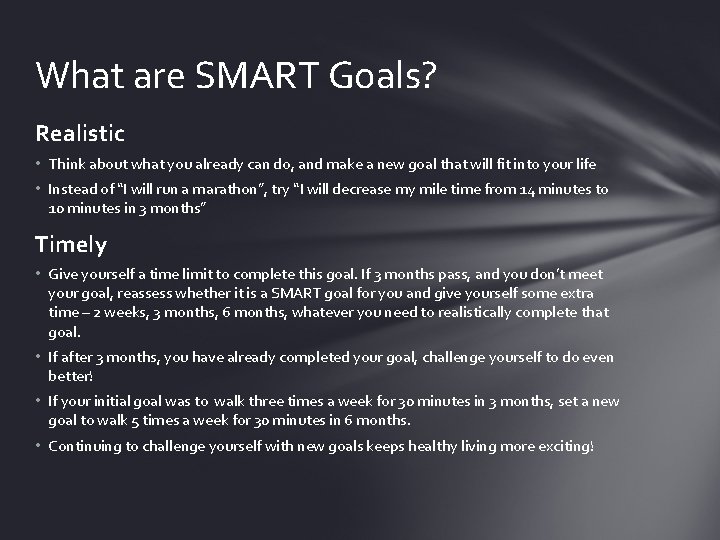 What are SMART Goals?

Realistic

• Think about what you already can do, and make a new goal that will fit in to your life

• Instead of "I will run a marathon", try "I will decrease my mile time from 14 minutes to 10 minutes in 3 months"

Timely

• Give yourself a time limit to complete this goal. If 3 months pass, and you don't meet your goal, reassess whether it is a SMART goal for you and give yourself some extra time – 2 weeks, 3 months, 6 months, whatever you need to realistically complete that goal.

• If after 3 months, you have already completed your goal, challenge yourself to do even better!

• If your initial goal was to walk three times a week for 30 minutes in 3 months, set a new goal to walk 5 times a week for 30 minutes in 6 months.

• Continuing to challenge yourself with new goals keeps healthy living more exciting!